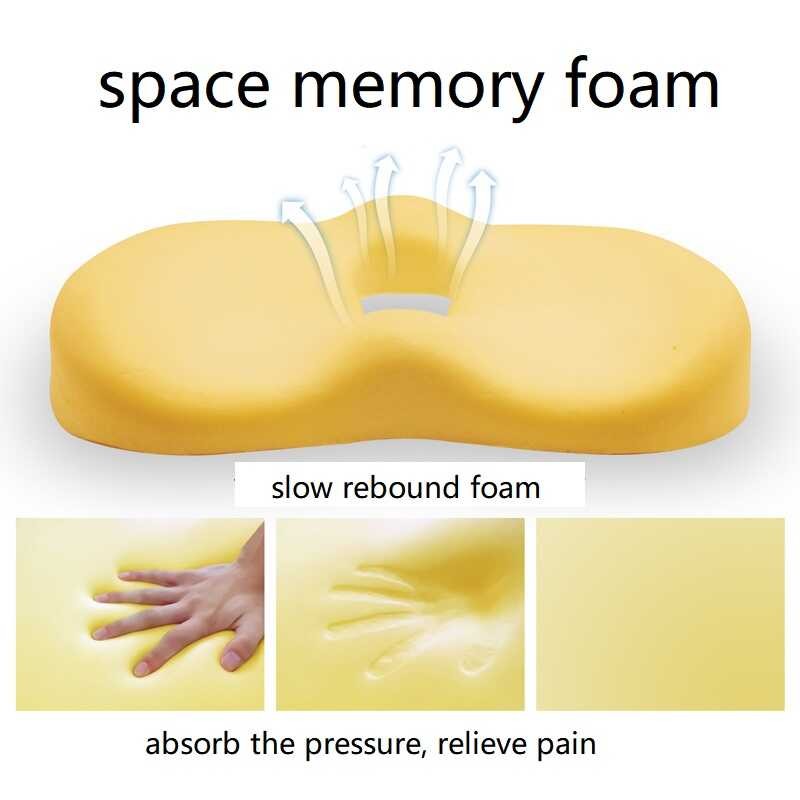 space memory foam

slow rebound foam

absorb the pressure, relieve pain